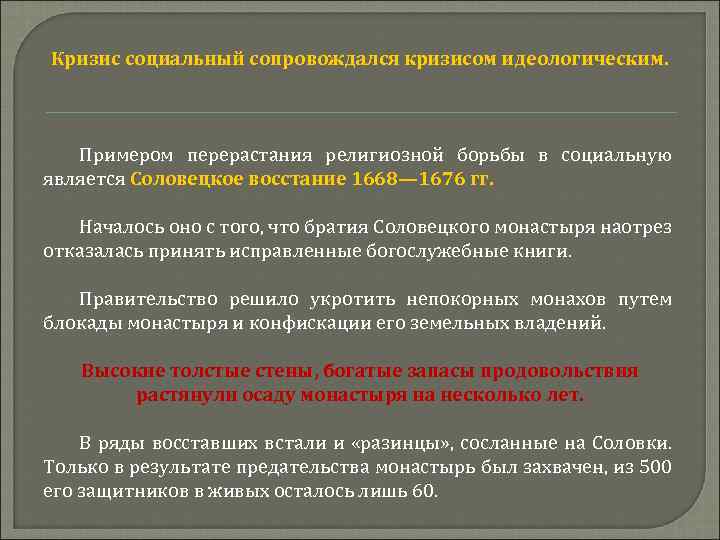 Кризис социальный сопровождался кризисом идеологическим.

Примером перерастания религиозной борьбы в социальную является Соловецкое восстание 1668—1676 гг.

Началось оно с того, что братия Соловецкого монастыря наотрез отказалась принять исправленные богослужебные книги.

Правительство решило укротить непокорных монахов путем блокады монастыря и конфискации его земельных владений.

Высокие толстые стены, богатые запасы продовольствия растянули осаду монастыря на несколько лет.

В ряды восставших встали и «разинцы», сосланные на Соловки. Только в результате предательства монастырь был захвачен, из 500 его защитников в живых осталось лишь 60.